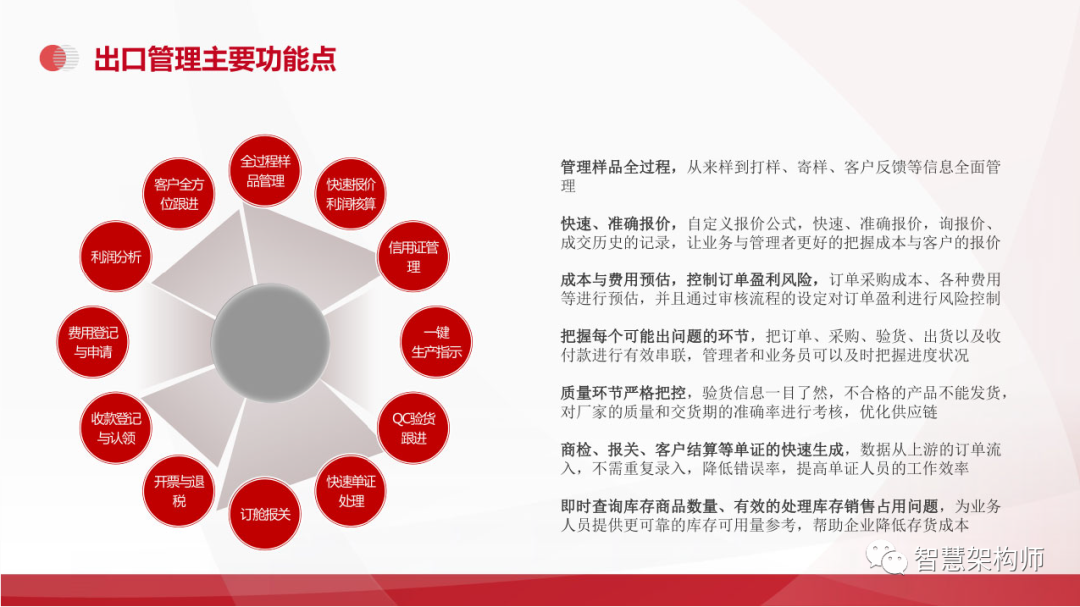 出口管理主要功能点

全过程样品管理

快速报价利润核算

信用证管理

一键生产指示

QC验货跟进

快速单证处理

订舱报关

开票与退税

收款登记与认领

费用登记与申请

利润分析

客户全方位跟进

管理样品全过程，从来样到打样、寄样、客户反馈等信息全面管理

快速、准确报价，自定义报价公式，快速、准确报价，询报价、成交历史的记录，让业务与管理者更好的把握成本与客户的报价

成本与费用预估，控制订单盈利风险，订单采购成本、各种费用等进行预估，并且通过审核流程的设定对订单盈利进行风险控制

把握每个可能出问题的环节，把订单、采购、验货、出货以及收付款进行有效串联，管理者和业务员可以及时把握进度状况

质量环节严格把控，验货信息一目了然，不合格的产品不能发货，对厂家的质量和交货期的准确率进行考核，优化供应链

商检、报关、客户结算等单证的快速生成，数据从上游的订单流入，不需重复录入，降低错误率，提高单证人员的工作效率

即时查询库存商品数量、有效的处理库存销售占用问题，为业务人员提供更可靠的库存可用量参考，帮助企业降低存货成本

智慧架构师